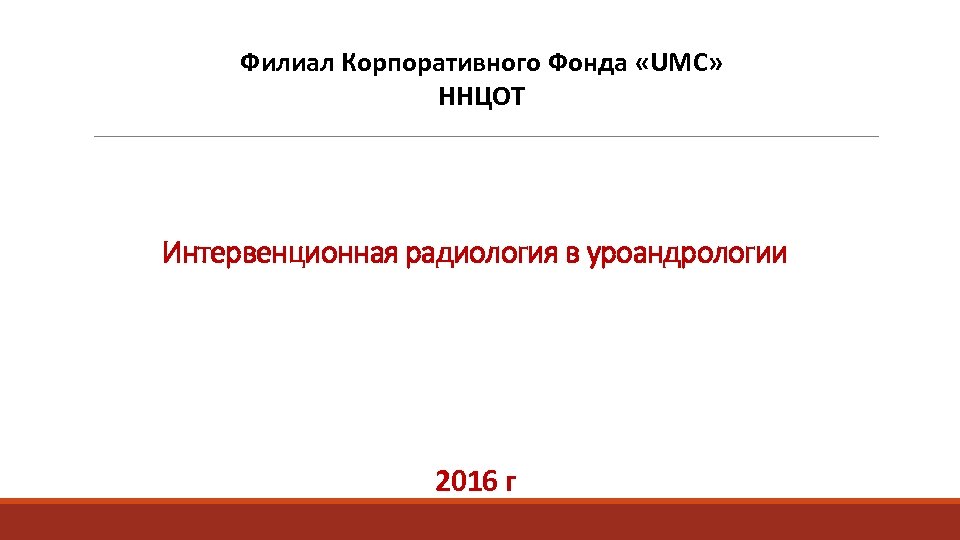 Филиал Корпоративного Фонда «UMC»
ННЦОТ

Интервенционная радиология в уроандрологии

2016 г